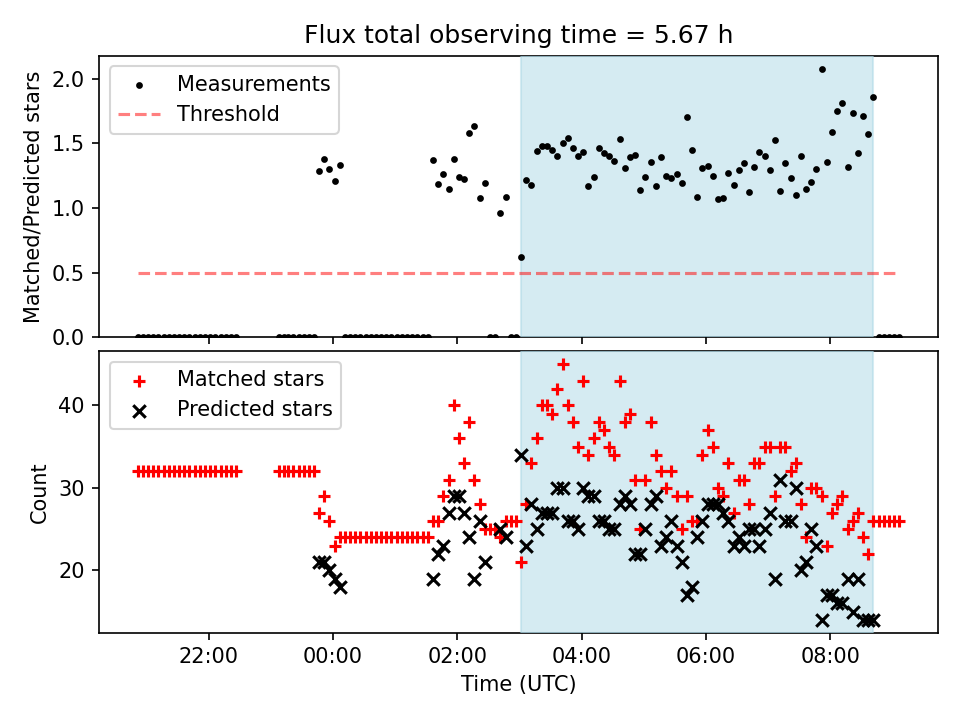 Flux total observing time = 5.67 h

Measurements
Threshold

Matched/Predicted stars

2.0
1.5
1.0
0.5
0.0

Matched stars
Predicted stars

Count

40
30
20

22:00
00:00
02:00
04:00
06:00
08:00

Time (UTC)